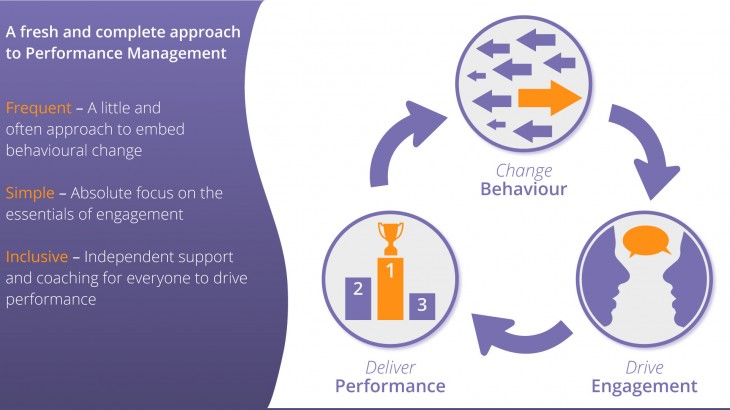 A fresh and complete approach to Performance Management

Frequent – A little and often approach to embed behavioural change

Simple – Absolute focus on the essentials of engagement

Inclusive – Independent support and coaching for everyone to drive performance

Change
Behaviour

2 1 3

Deliver
Performance

Drive
Engagement